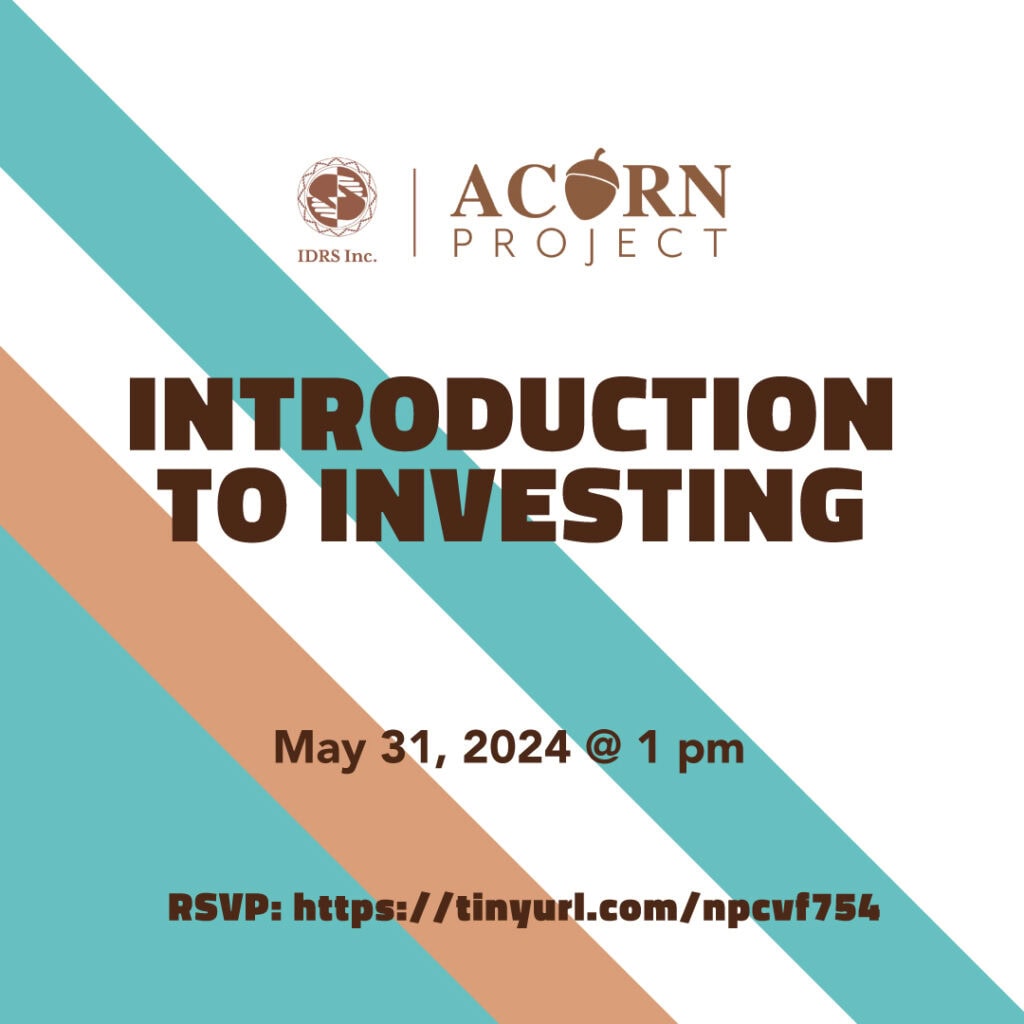 IDRS Inc.

ACORN
PROJECT

INTRODUCTION TO INVESTING

May 31, 2024 @ 1 pm

RSVP: https://tinyurl.com/npcvf754